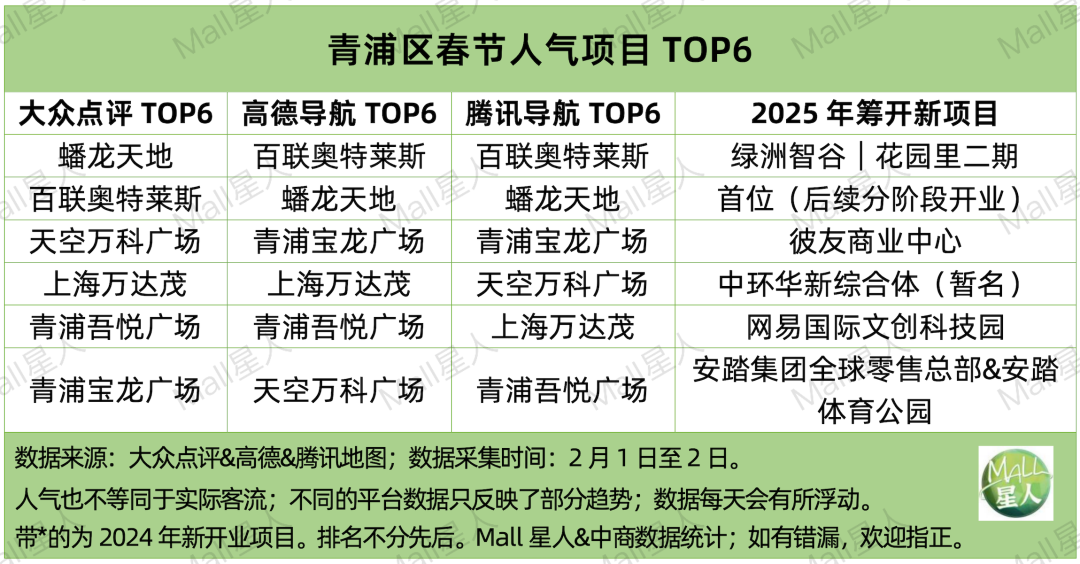 青浦区春节人气项目 TOP6

| 大众点评 TOP6 | 高德导航 TOP6 | 腾讯导航 TOP6 | 2025 年筹开新项目 |
|---|---|---|---|
| 蟠龙天地 | 百联奥特莱斯 | 百联奥特莱斯 | 绿洲智谷｜花园里二期 |
| 百联奥特莱斯 | 蟠龙天地 | 蟠龙天地 | 首位（后续分阶段开业） |
| 天空万科广场 | 青浦宝龙广场 | 青浦宝龙广场 | 彼友商业中心 |
| 上海万达茂 | 上海万达茂 | 天空万科广场 | 中环华新综合体（暂名） |
| 青浦吾悦广场 | 青浦吾悦广场 | 上海万达茂 | 网易国际文创科技园 |
| 青浦宝龙广场 | 天空万科广场 | 青浦吾悦广场 | 安踏集团全球零售总部&安踏体育公园 |

数据来源：大众点评&高德&腾讯地图；数据采集时间：2 月 1 日至 2 日。
人气也不等同于实际客流；不同的平台数据只反映了部分趋势；数据每天会有所浮动。
带*的为 2024 年新开业项目。排名不分先后。Mall 星人&中商数据统计；如有错漏，欢迎指正。

Mall 星人